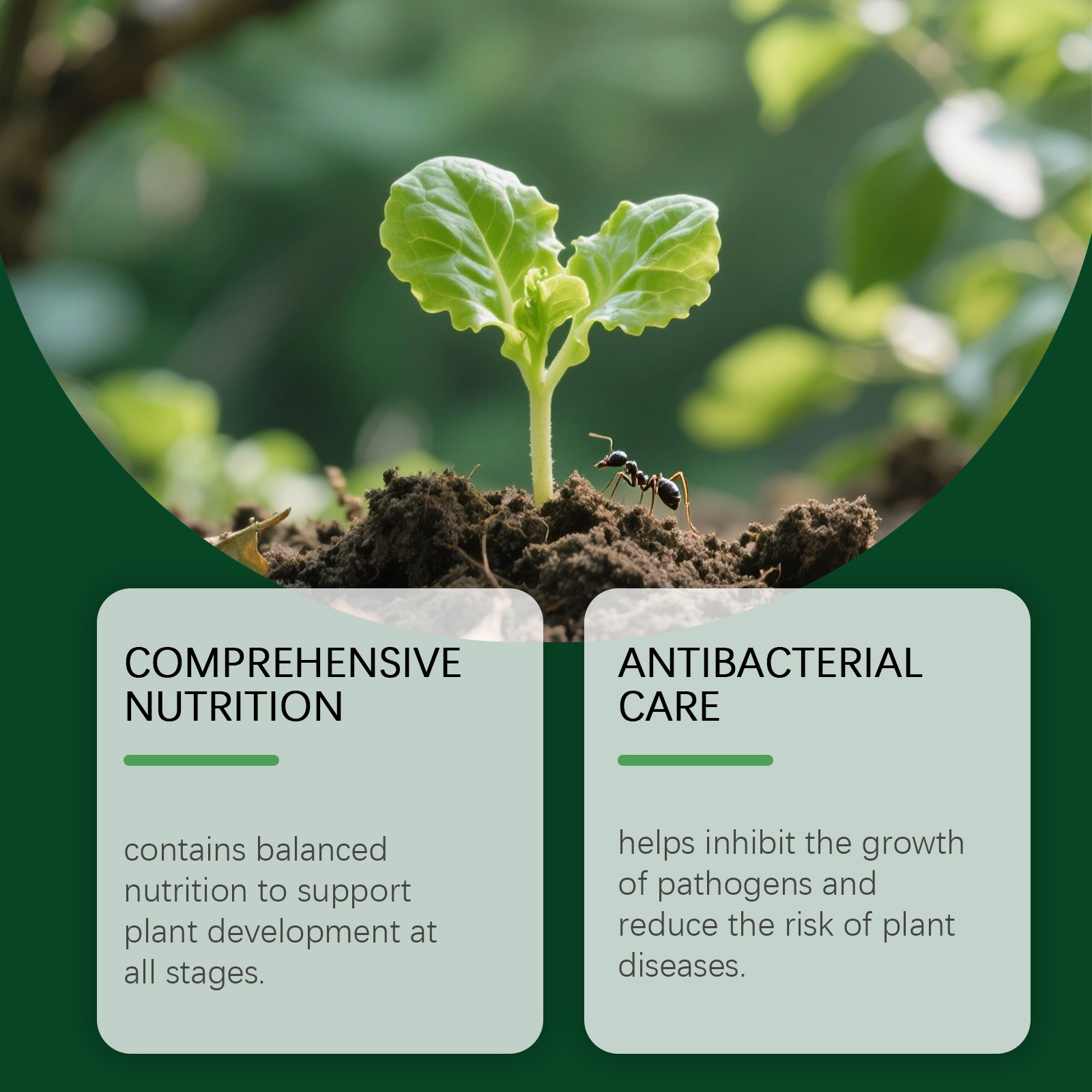 COMPREHENSIVE NUTRITION

contains balanced nutrition to support plant development at all stages.

ANTIBACTERIAL CARE

helps inhibit the growth of pathogens and reduce the risk of plant diseases.